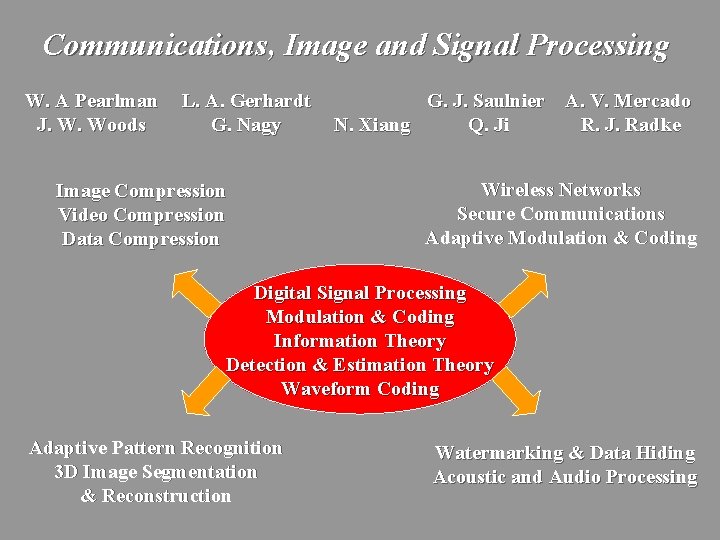 Communications, Image and Signal Processing

W. A Pearlman L. A. Gerhardt G. J. Saulnier A. V. Mercado
J. W. Woods G. Nagy N. Xiang Q. Ji R. J. Radke

Image Compression
Video Compression
Data Compression

Wireless Networks
Secure Communications
Adaptive Modulation & Coding

Digital Signal Processing
Modulation & Coding
Information Theory
Detection & Estimation Theory
Waveform Coding

Adaptive Pattern Recognition
3D Image Segmentation
& Reconstruction

Watermarking & Data Hiding
Acoustic and Audio Processing